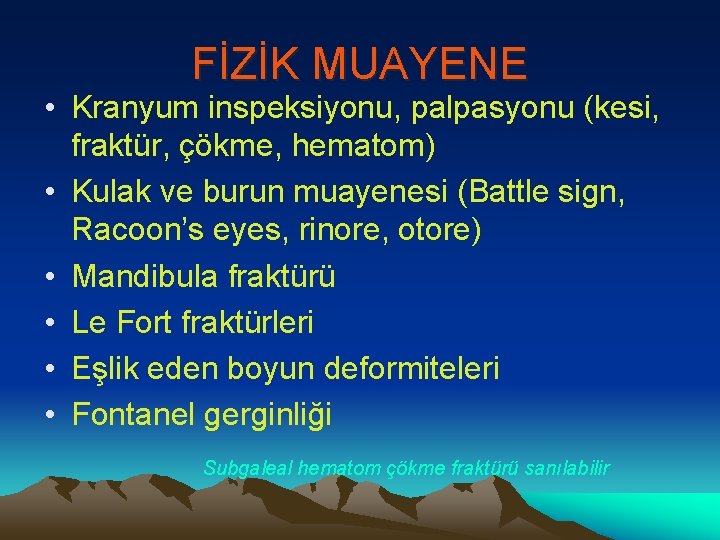 FİZİK MUAYENE

• Kranyum inspeksiyonu, palpasyonu (kesi, fraktür, çökme, hematom)
• Kulak ve burun muayenesi (Battle sign, Racoon's eyes, rinore, otore)
• Mandibula fraktürü
• Le Fort fraktürleri
• Eşlik eden boyun deformiteleri
• Fontanel gerginliği

Subgaleal hematom çökme fraktürü sanılabilir